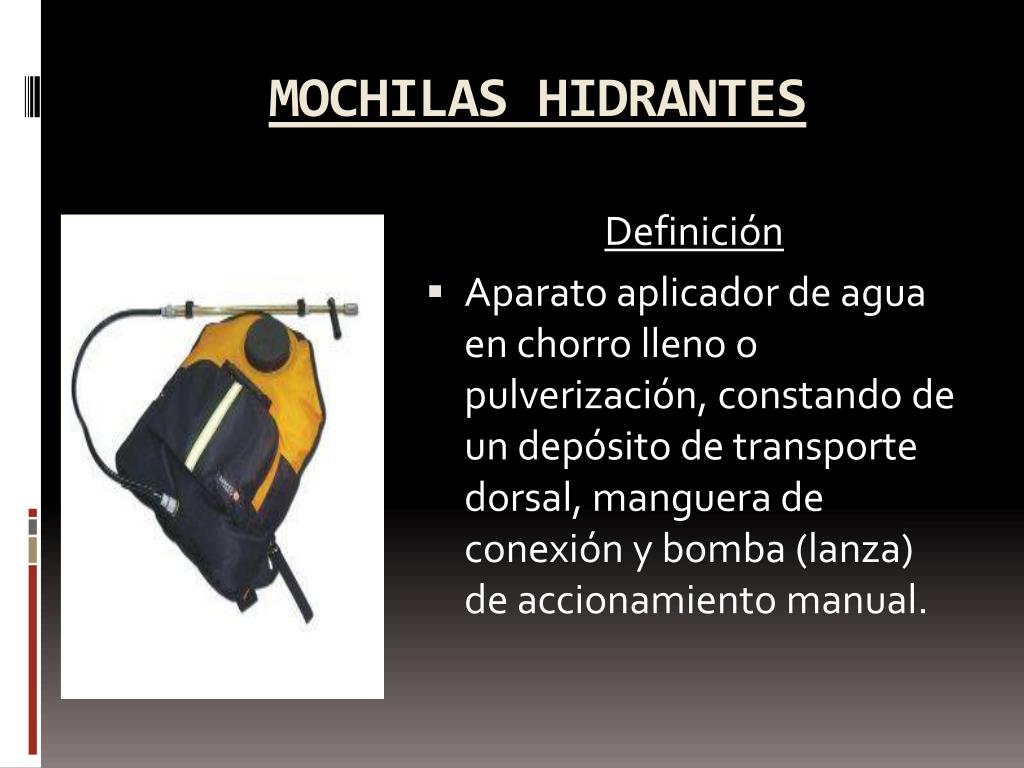 MOCHILAS HIDRANTES

Definición

▪ Aparato aplicador de agua en chorro lleno o pulverización, constando de un depósito de transporte dorsal, manguera de conexión y bomba (lanza) de accionamiento manual.